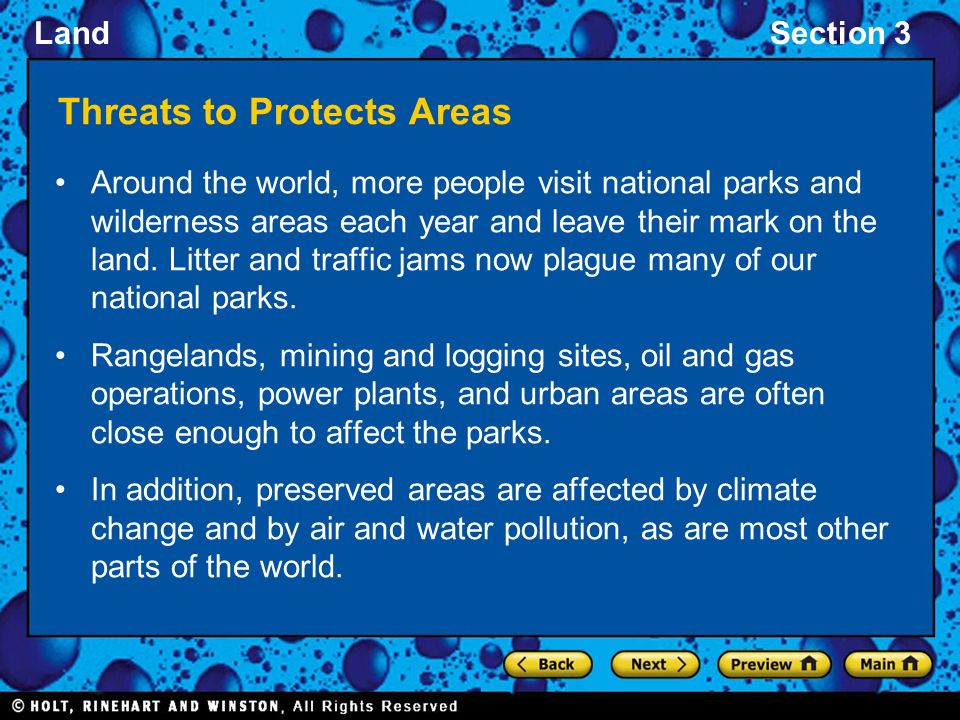 Land

Section 3

Threats to Protects Areas

• Around the world, more people visit national parks and wilderness areas each year and leave their mark on the land. Litter and traffic jams now plague many of our national parks.

• Rangelands, mining and logging sites, oil and gas operations, power plants, and urban areas are often close enough to affect the parks.

• In addition, preserved areas are affected by climate change and by air and water pollution, as are most other parts of the world.

Back Next Preview Main

© HOLT, RINEHART AND WINSTON, All Rights Reserved